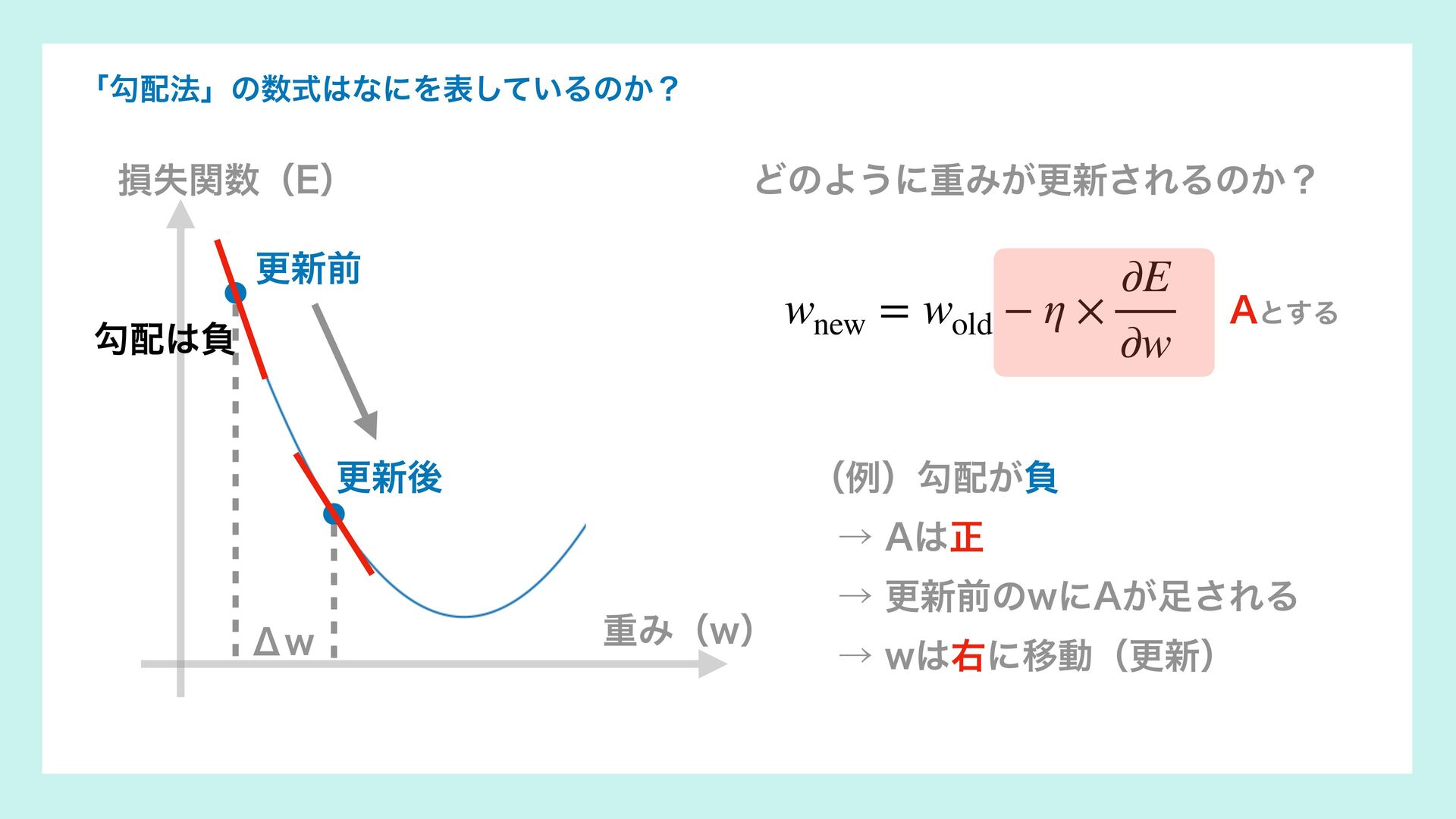 「勾配法」の数式はなにを表しているのか？

損失関数（E）

更新前

勾配は負

更新後

Δw

重み（w）

どのように重みが更新されるのか？

$w_{\text{new}} = w_{\text{old}} - \eta \times \frac{\partial E}{\partial w}$

Aとする

（例）勾配が負

→ Aは正

→ 更新前のwにAが足される

→ wは右に移動（更新）